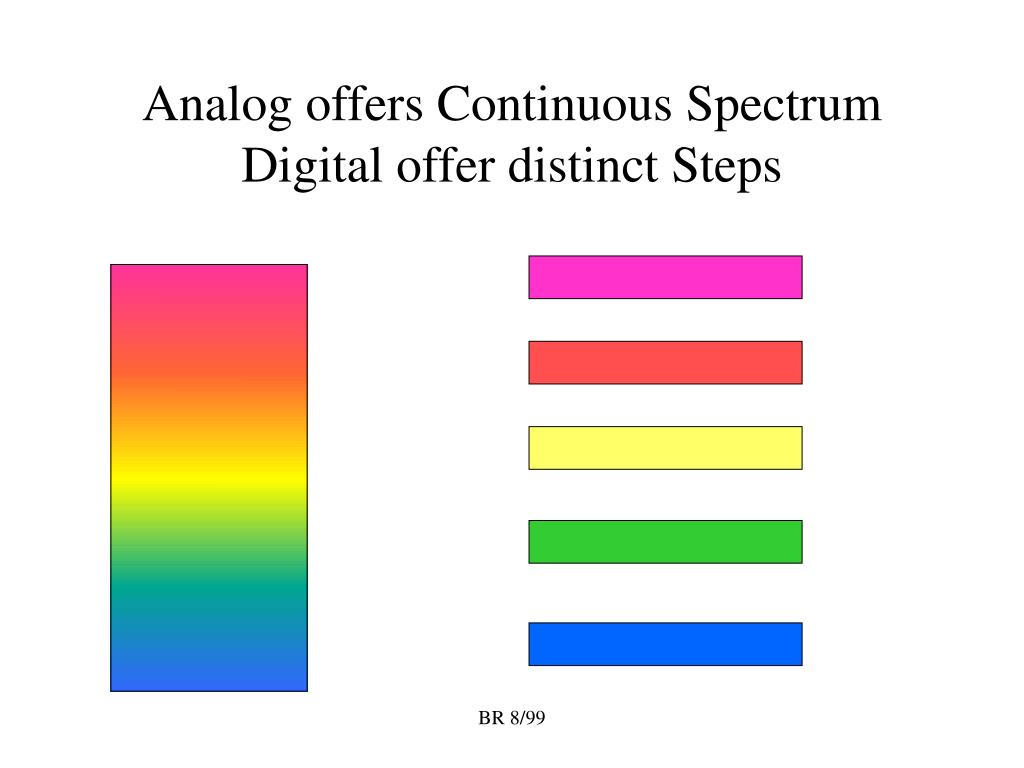 Analog offers Continuous Spectrum
Digital offer distinct Steps

BR 8/99